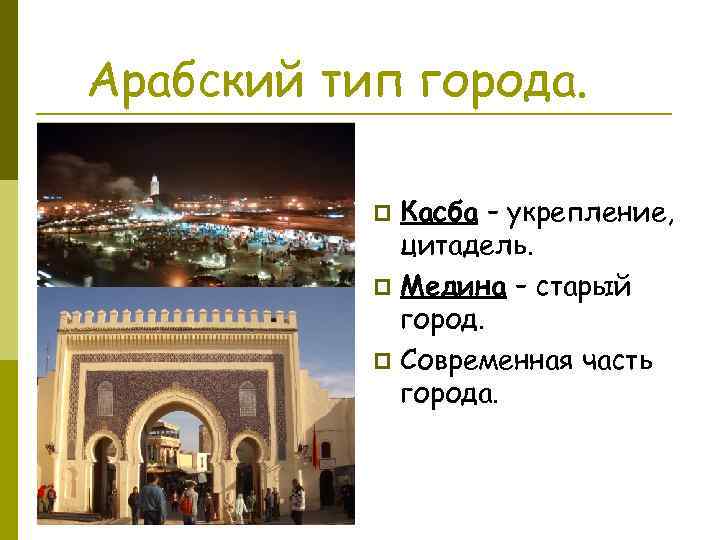 Арабский тип города.

Касба – укрепление, цитадель.

Медина – старый город.

Современная часть города.